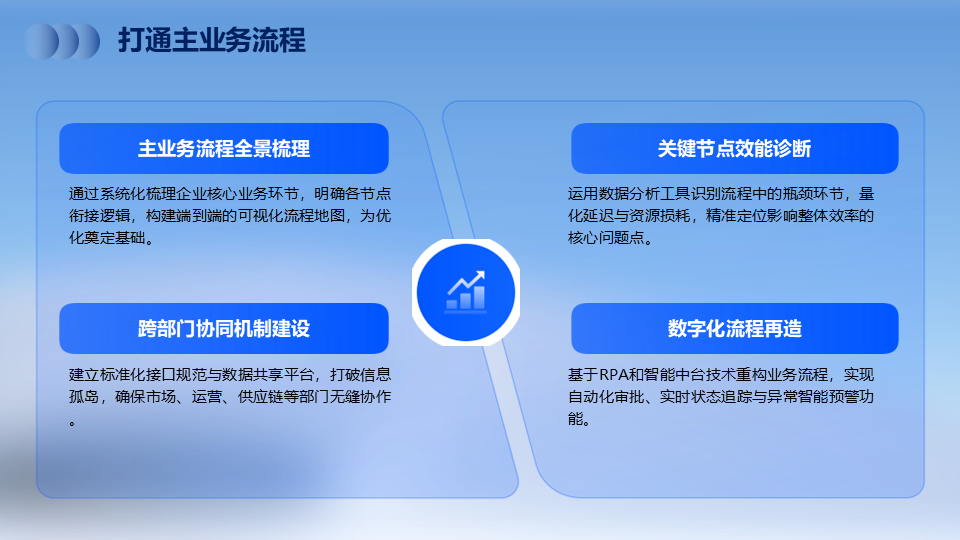 打通主业务流程

主业务流程全景梳理

通过系统化梳理企业核心业务环节，明确各节点衔接逻辑，构建端到端的可视化流程地图，为优化奠定基础。

跨部门协同机制建设

建立标准化接口规范与数据共享平台，打破信息孤岛，确保市场、运营、供应链等部门无缝协作。

关键节点效能诊断

运用数据分析工具识别流程中的瓶颈环节，量化延迟与资源损耗，精准定位影响整体效率的核心问题点。

数字化流程再造

基于RPA和智能中台技术重构业务流程，实现自动化审批、实时状态追踪与异常智能预警功能。